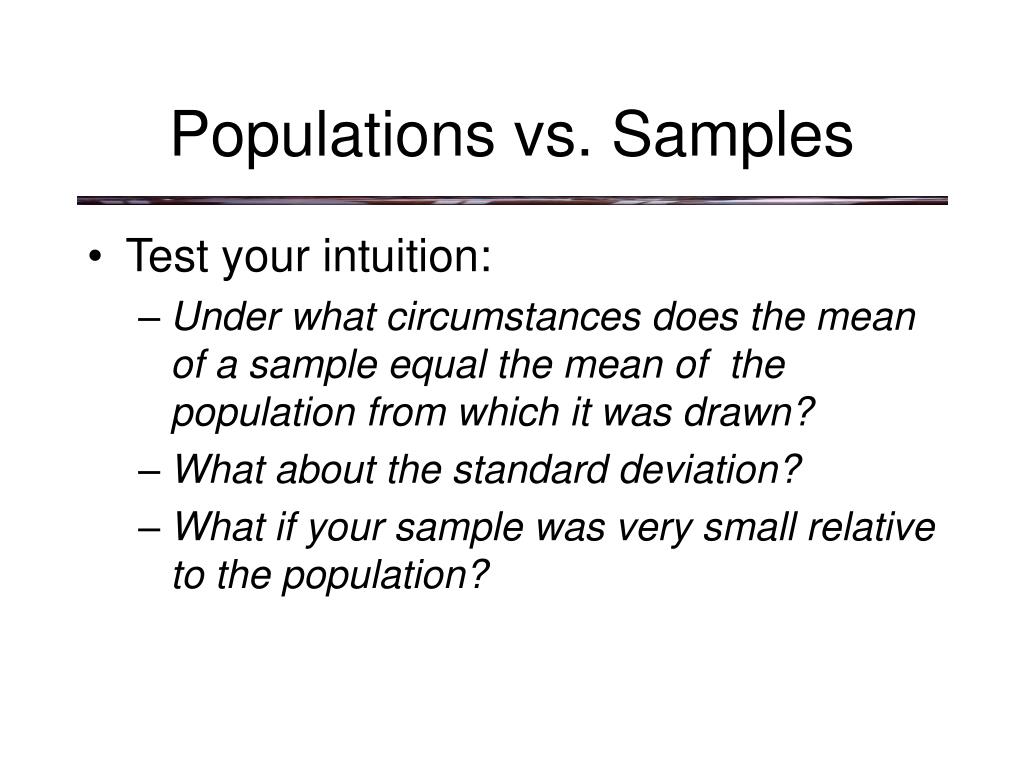 Populations vs. Samples

• Test your intuition:
– Under what circumstances does the mean of a sample equal the mean of the population from which it was drawn?
– What about the standard deviation?
– What if your sample was very small relative to the population?